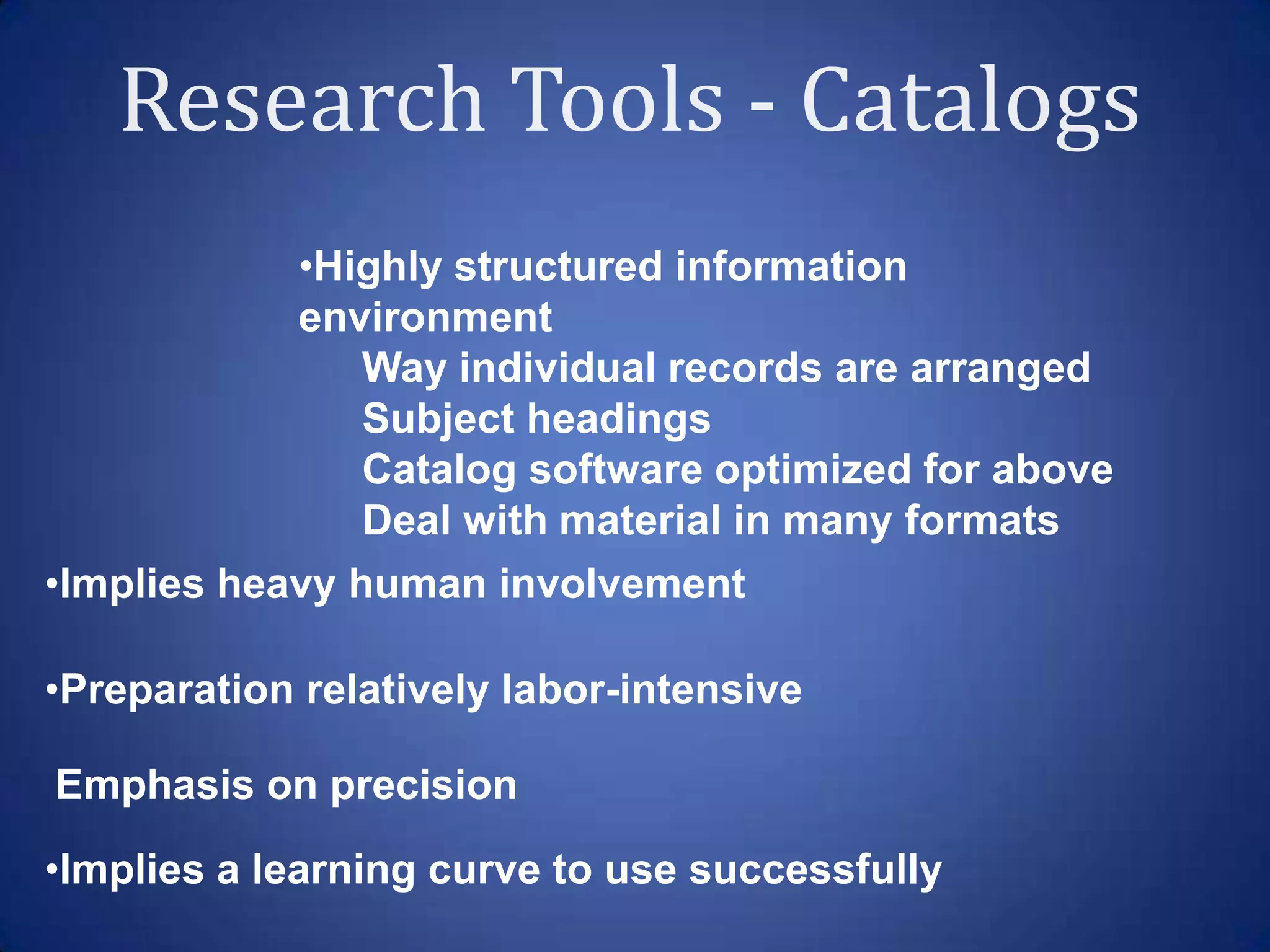 Research Tools - Catalogs

•Highly structured information environment

Way individual records are arranged

Subject headings

Catalog software optimized for above

Deal with material in many formats

•Implies heavy human involvement

•Preparation relatively labor-intensive

Emphasis on precision

•Implies a learning curve to use successfully